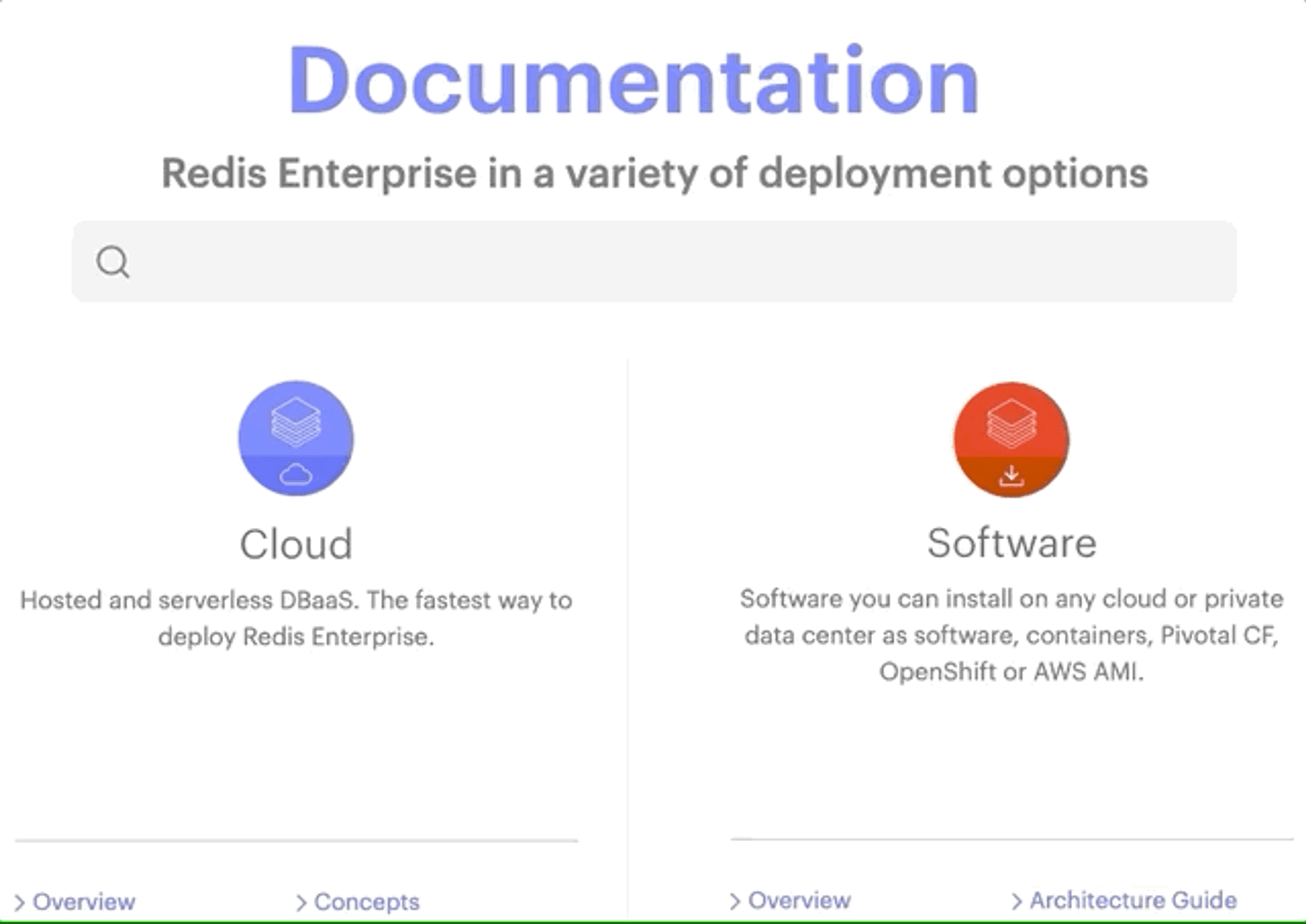 Documentation

Redis Enterprise in a variety of deployment options

Cloud

Hosted and serverless DBaaS. The fastest way to deploy Redis Enterprise.

> Overview
> Concepts

Software

Software you can install on any cloud or private data center as software, containers, Pivotal CF, OpenShift or AWS AMI.

> Overview
> Architecture Guide